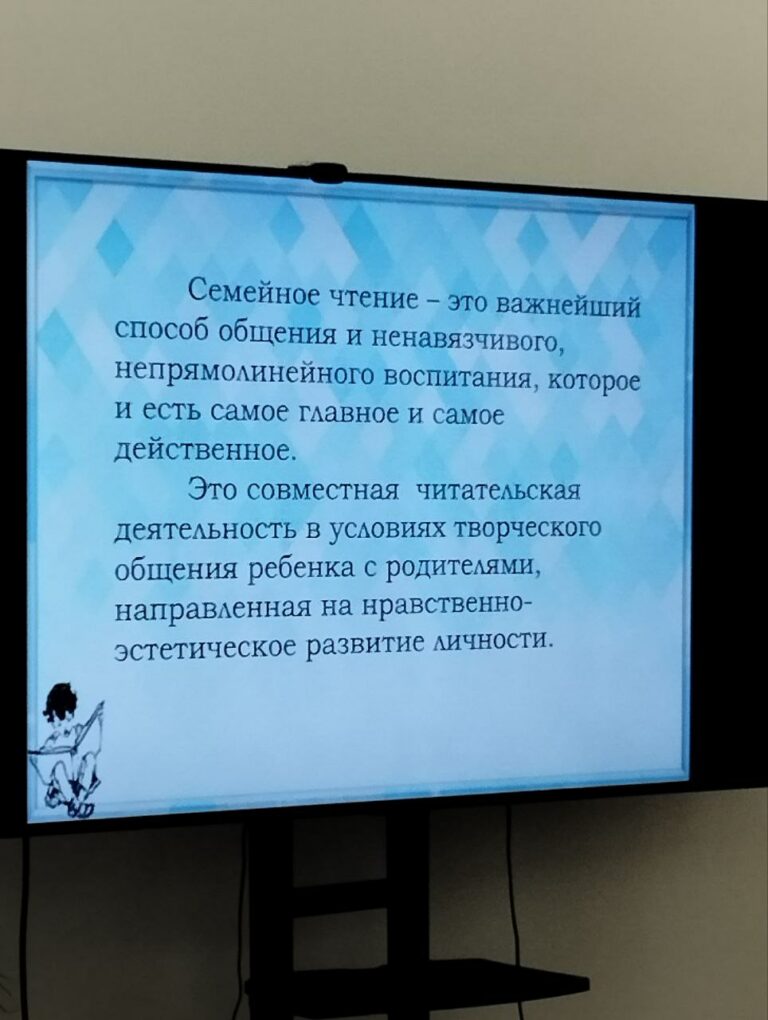 Семейное чтение – это важнейший способ общения и ненавязчивого, непрямолинейного воспитания, которое и есть самое главное и самое действенное.

Это совместная читательская деятельность в условиях творческого общения ребенка с родителями, направленная на нравственно-эстетическое развитие личности.